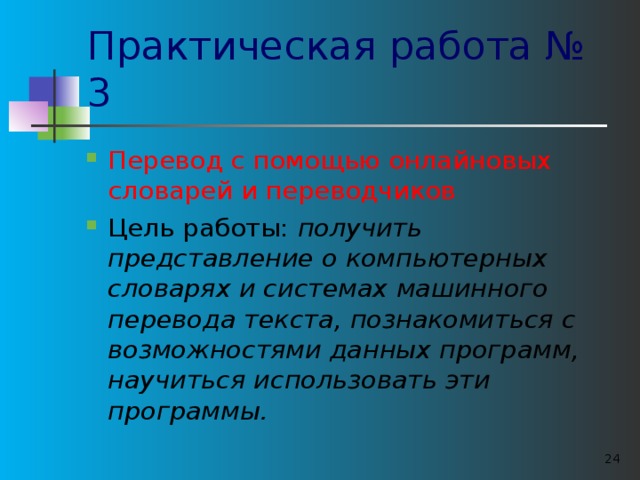 Практическая работа № 3

Перевод с помощью онлайновых словарей и переводчиков

Цель работы: получить представление о компьютерных словарях и системах машинного перевода текста, познакомиться с возможностями данных программ, научиться использовать эти программы.

24